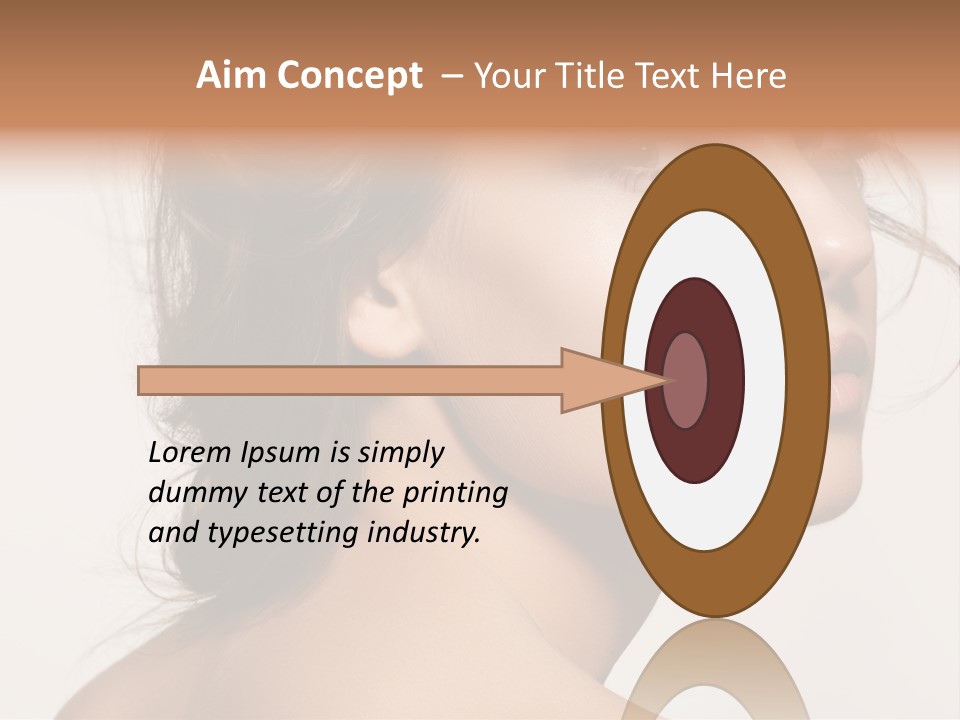 Aim Concept – Your Title Text Here

Lorem Ipsum is simply dummy text of the printing and typesetting industry.